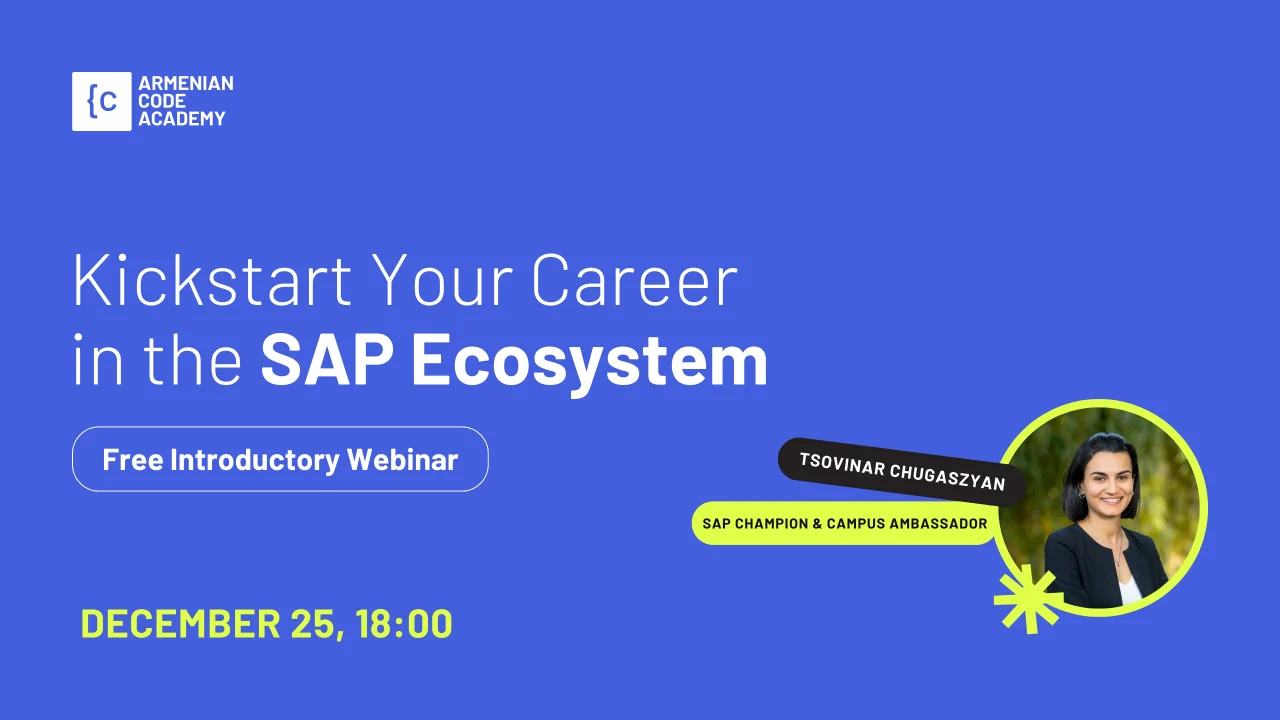 {c ARMENIAN CODE ACADEMY

Kickstart Your Career in the SAP Ecosystem

Free Introductory Webinar

TSOVINAR CHUGASZYAN

SAP CHAMPION & CAMPUS AMBASSADOR

DECEMBER 25, 18:00